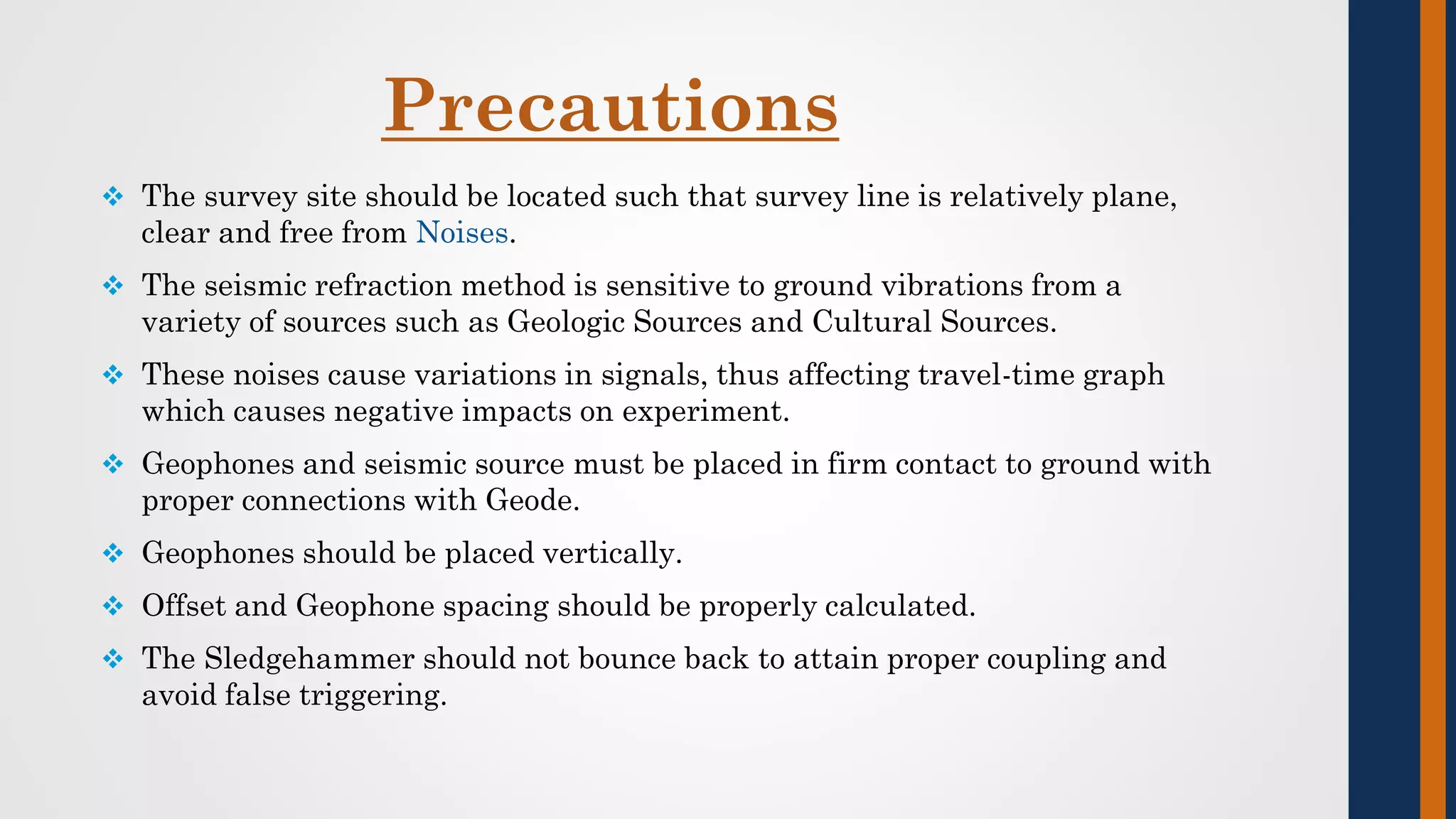 Precautions

❖ The survey site should be located such that survey line is relatively plane, clear and free from Noises.

❖ The seismic refraction method is sensitive to ground vibrations from a variety of sources such as Geologic Sources and Cultural Sources.

❖ These noises cause variations in signals, thus affecting travel-time graph which causes negative impacts on experiment.

❖ Geophones and seismic source must be placed in firm contact to ground with proper connections with Geode.

❖ Geophones should be placed vertically.

❖ Offset and Geophone spacing should be properly calculated.

❖ The Sledgehammer should not bounce back to attain proper coupling and avoid false triggering.